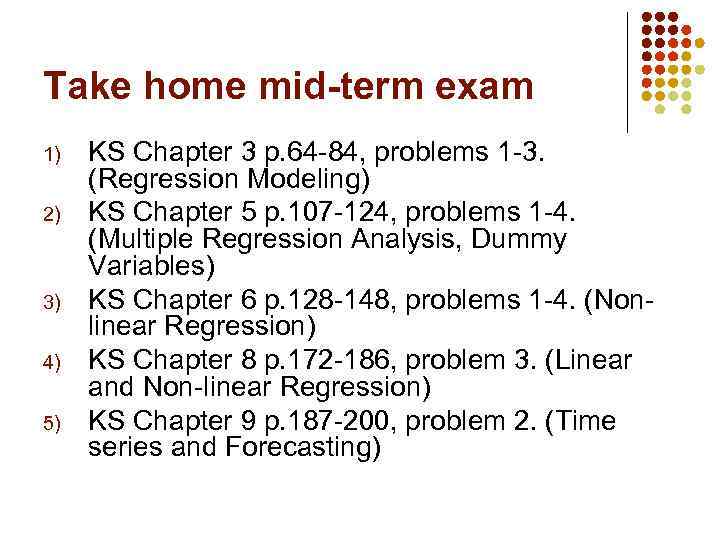 Take home mid-term exam

1) KS Chapter 3 p.64-84, problems 1-3. (Regression Modeling)
2) KS Chapter 5 p.107-124, problems 1-4. (Multiple Regression Analysis, Dummy Variables)
3) KS Chapter 6 p.128-148, problems 1-4. (Non-linear Regression)
4) KS Chapter 8 p.172-186, problem 3. (Linear and Non-linear Regression)
5) KS Chapter 9 p.187-200, problem 2. (Time series and Forecasting)